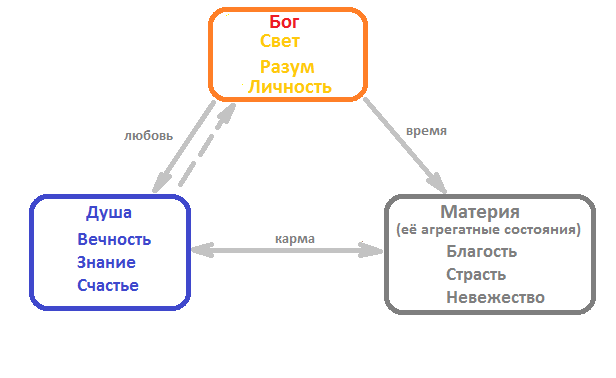 Бог
Свет
Разум
Личность

любовь

время

Душа
Вечность
Знание
Счастье

карма

Материя
(её агрегатные состояния)
Благость
Страсть
Невежество